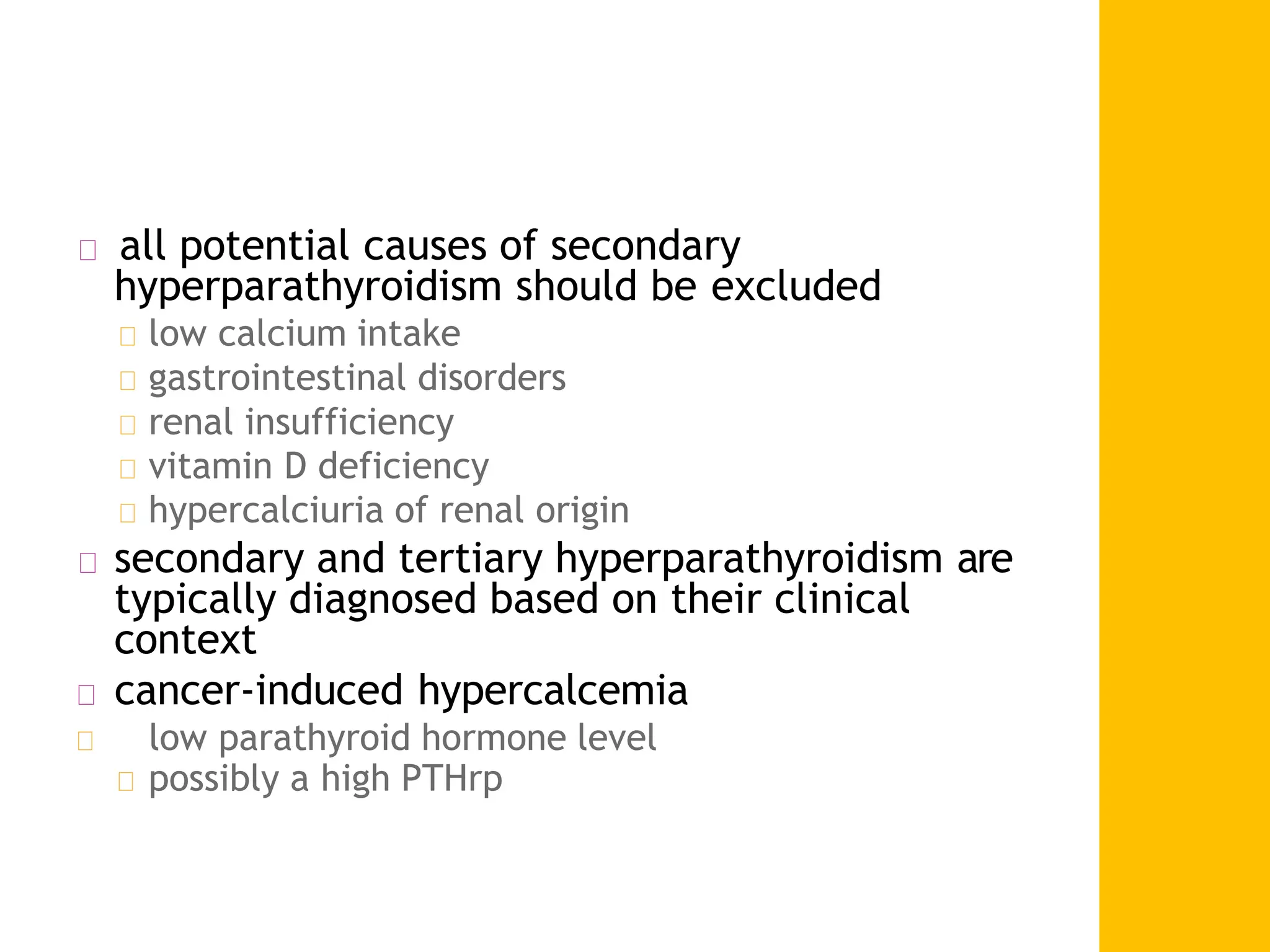 all potential causes of secondary hyperparathyroidism should be excluded

low calcium intake

gastrointestinal disorders

renal insufficiency

vitamin D deficiency

hypercalciuria of renal origin

secondary and tertiary hyperparathyroidism are typically diagnosed based on their clinical context

cancer-induced hypercalcemia

low parathyroid hormone level

possibly a high PTHrp